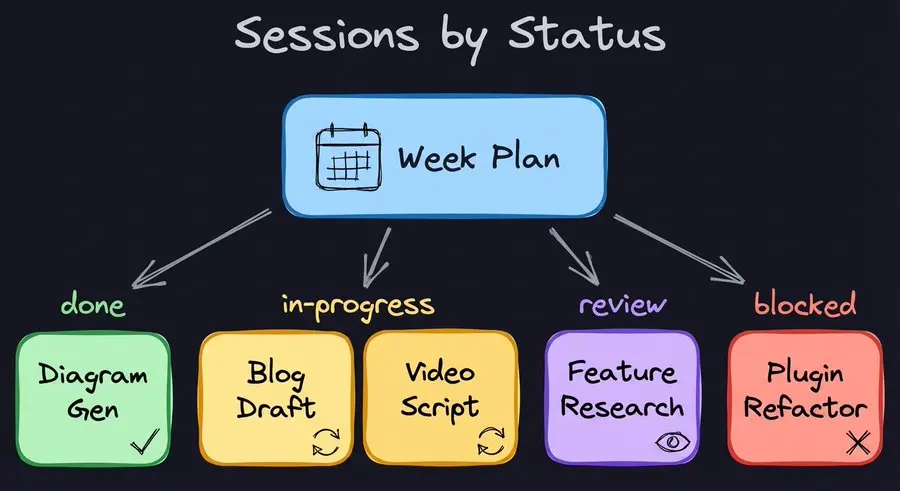 Sessions by Status

Week Plan

done

in-progress

review

blocked

Diagram Gen

Blog Draft

Video Script

Feature Research

Plugin Refactor